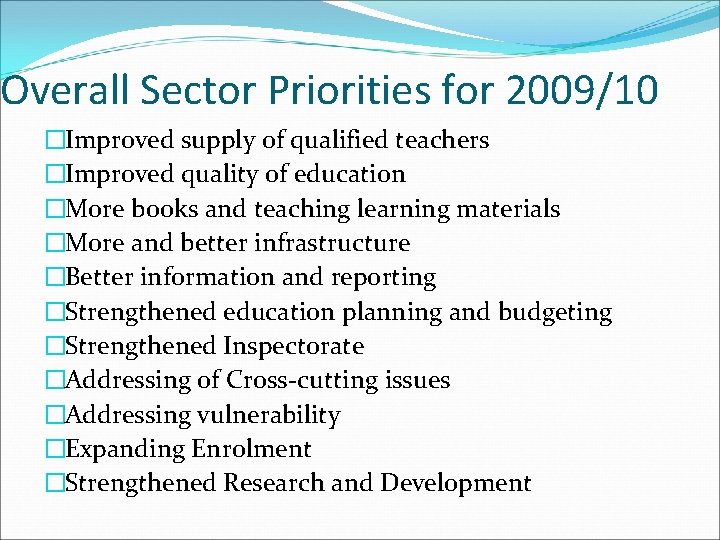 Overall Sector Priorities for 2009/10

□Improved supply of qualified teachers
□Improved quality of education
□More books and teaching learning materials
□More and better infrastructure
□Better information and reporting
□Strengthened education planning and budgeting
□Strengthened Inspectorate
□Addressing of Cross-cutting issues
□Addressing vulnerability
□Expanding Enrolment
□Strengthened Research and Development